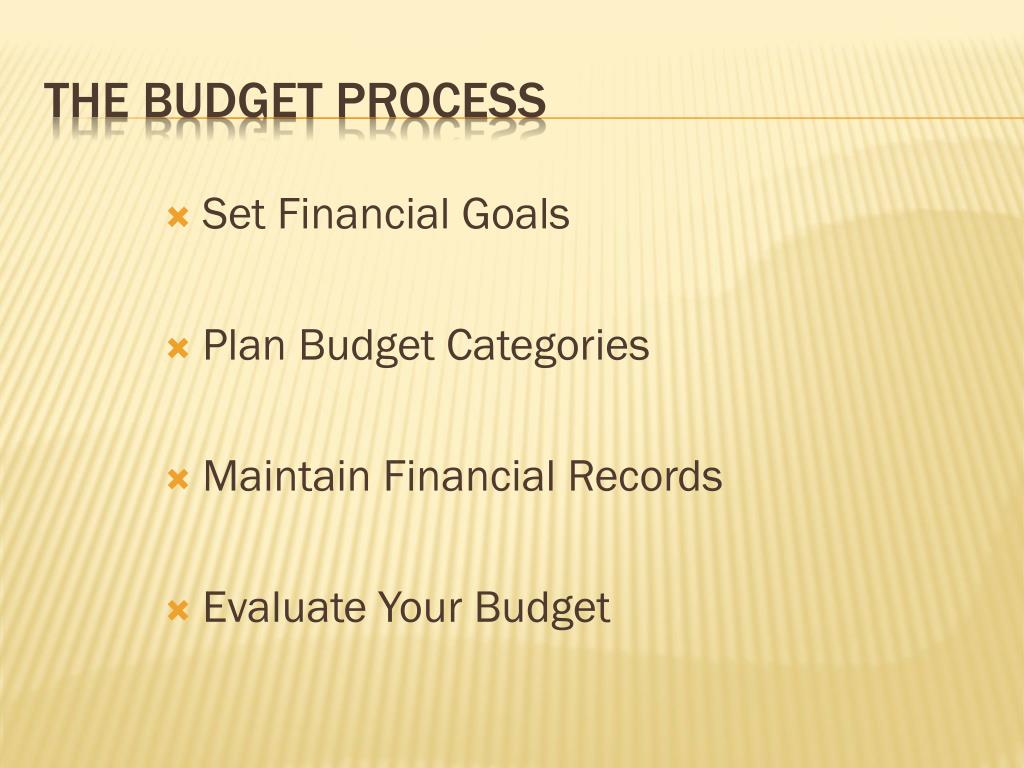 THE BUDGET PROCESS

Set Financial Goals

Plan Budget Categories

Maintain Financial Records

Evaluate Your Budget